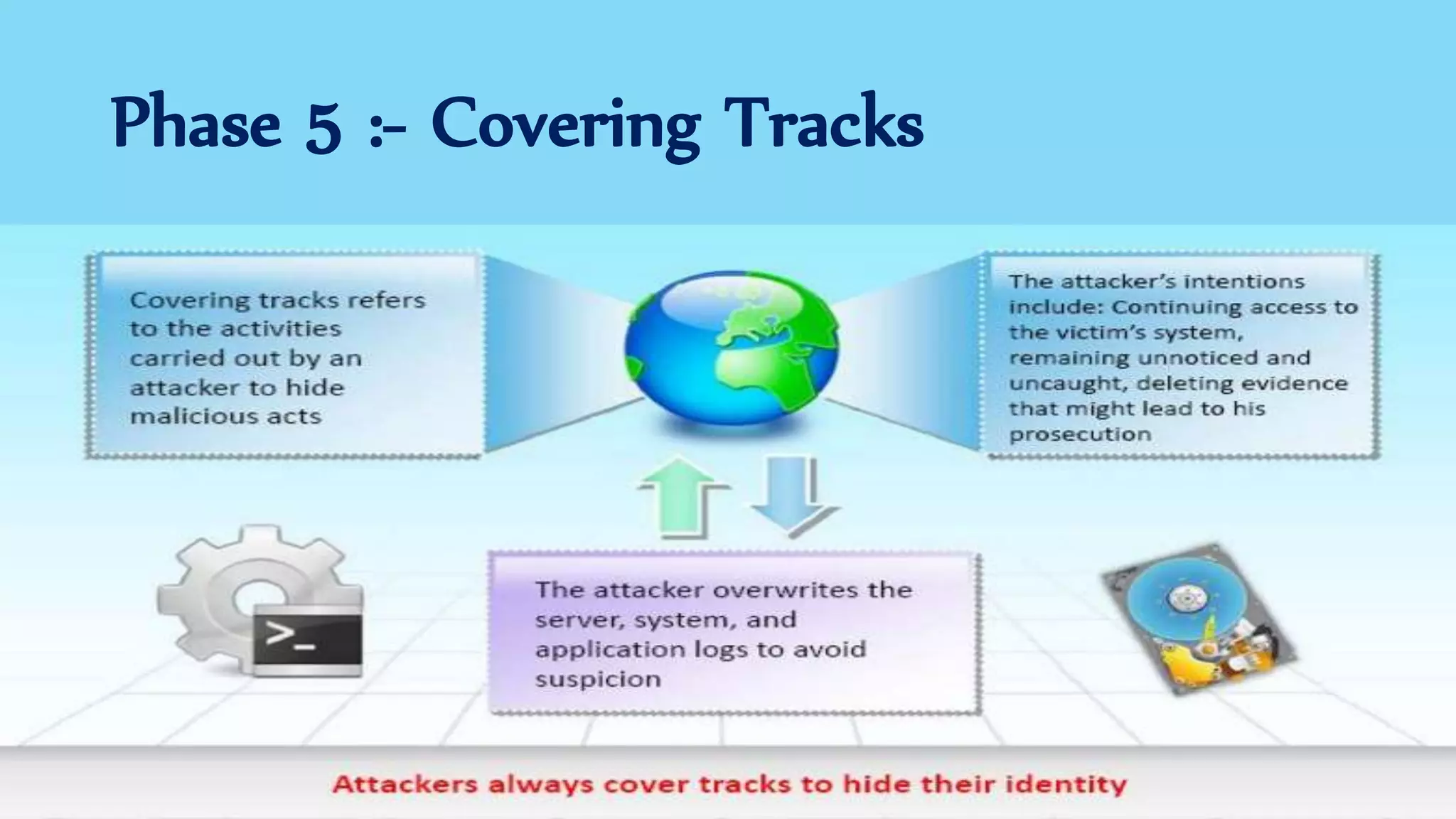 Phase 5 :- Covering Tracks

Covering tracks refers to the activities carried out by an attacker to hide malicious acts

The attacker's intentions include: Continuing access to the victim's system, remaining unnoticed and uncaught, deleting evidence that might lead to his prosecution

>_

The attacker overwrites the server, system, and application logs to avoid suspicion

Attackers always cover tracks to hide their identity